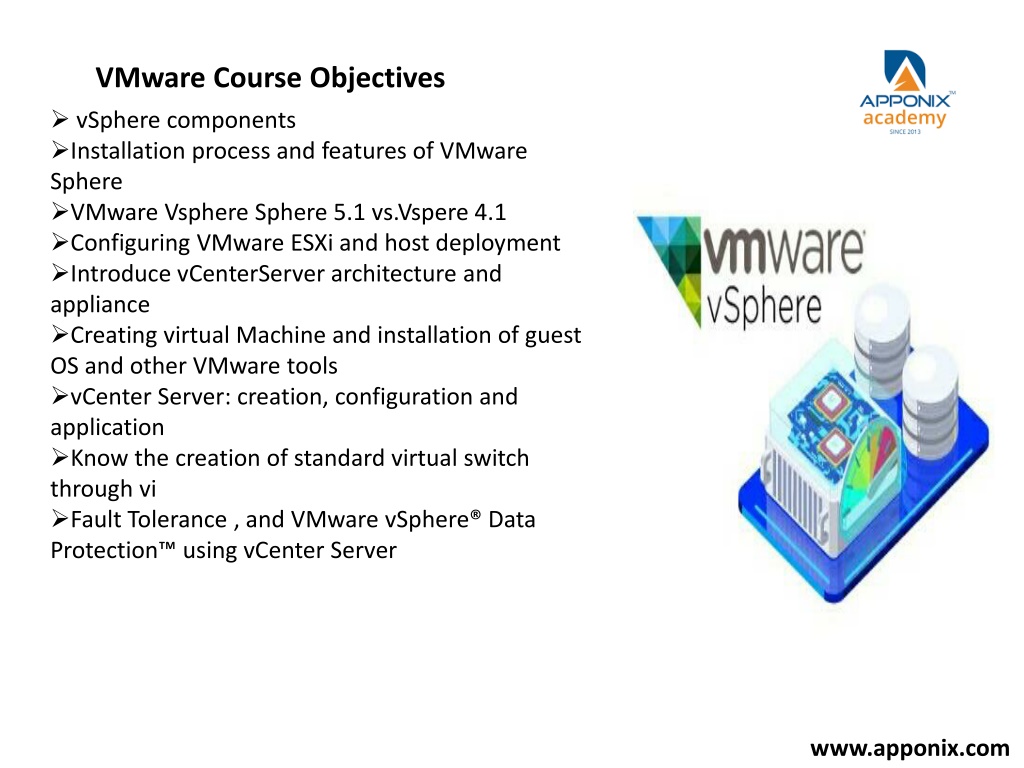 VMware Course Objectives

APPONIX™ academy SINCE 2013

➢ vSphere components
➢Installation process and features of VMware Sphere
➢VMware Vsphere Sphere 5.1 vs.Vspere 4.1
➢Configuring VMware ESXi and host deployment
➢Introduce vCenterServer architecture and appliance
➢Creating virtual Machine and installation of guest OS and other VMware tools
➢vCenter Server: creation, configuration and application
➢Know the creation of standard virtual switch through vi
➢Fault Tolerance , and VMware vSphere® Data Protection™ using vCenter Server

vmware vSphere

www.apponix.com